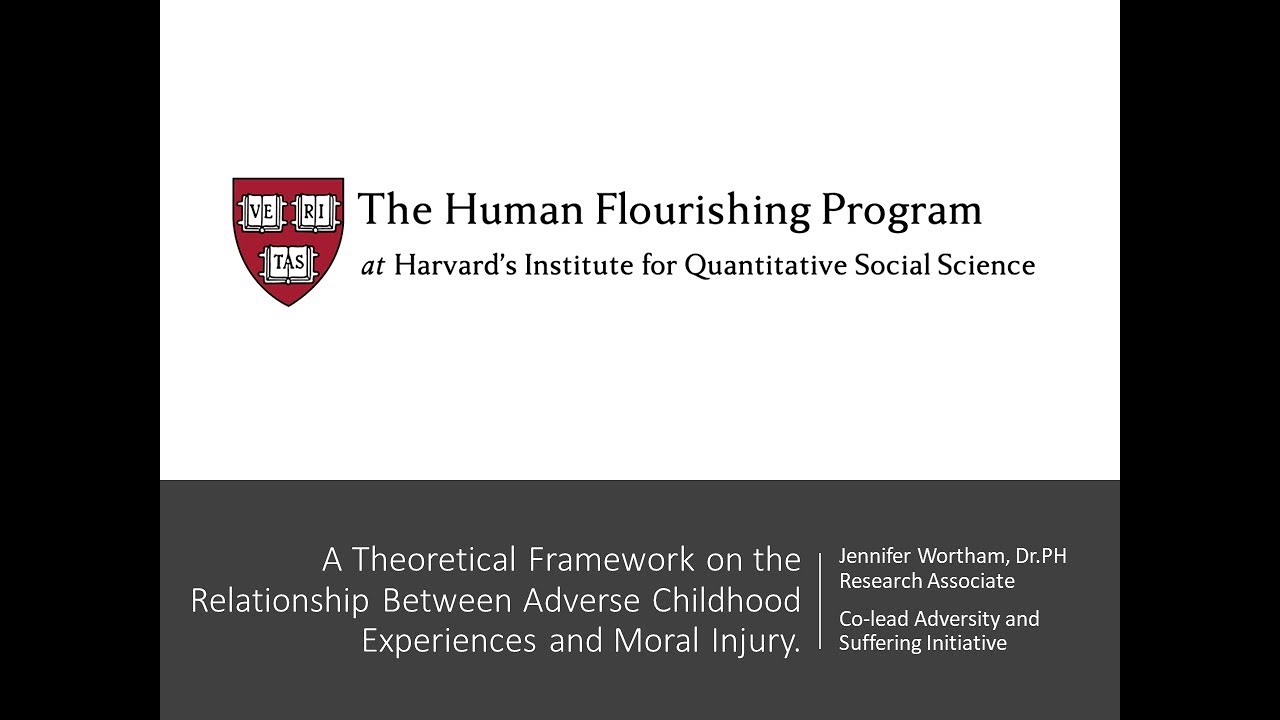 VE RI TAS

The Human Flourishing Program
at Harvard's Institute for Quantitative Social Science

A Theoretical Framework on the Relationship Between Adverse Childhood Experiences and Moral Injury.

Jennifer Wortham, Dr.PH
Research Associate

Co-lead Adversity and Suffering Initiative